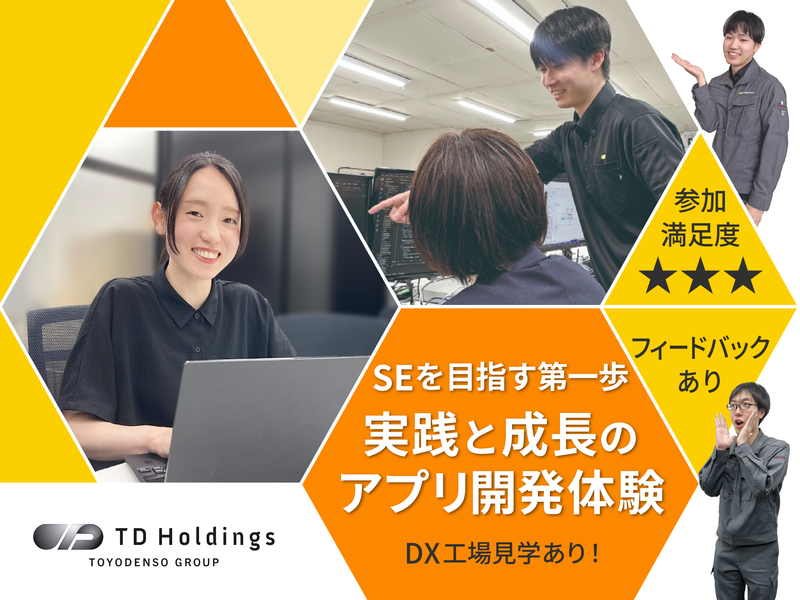 参加
満足度
★★★

フィードバック
あり

SEを目指す第一歩
実践と成長の
アプリ開発体験

DX工場見学あり！

TD Holdings
TOYODENSO GROUP